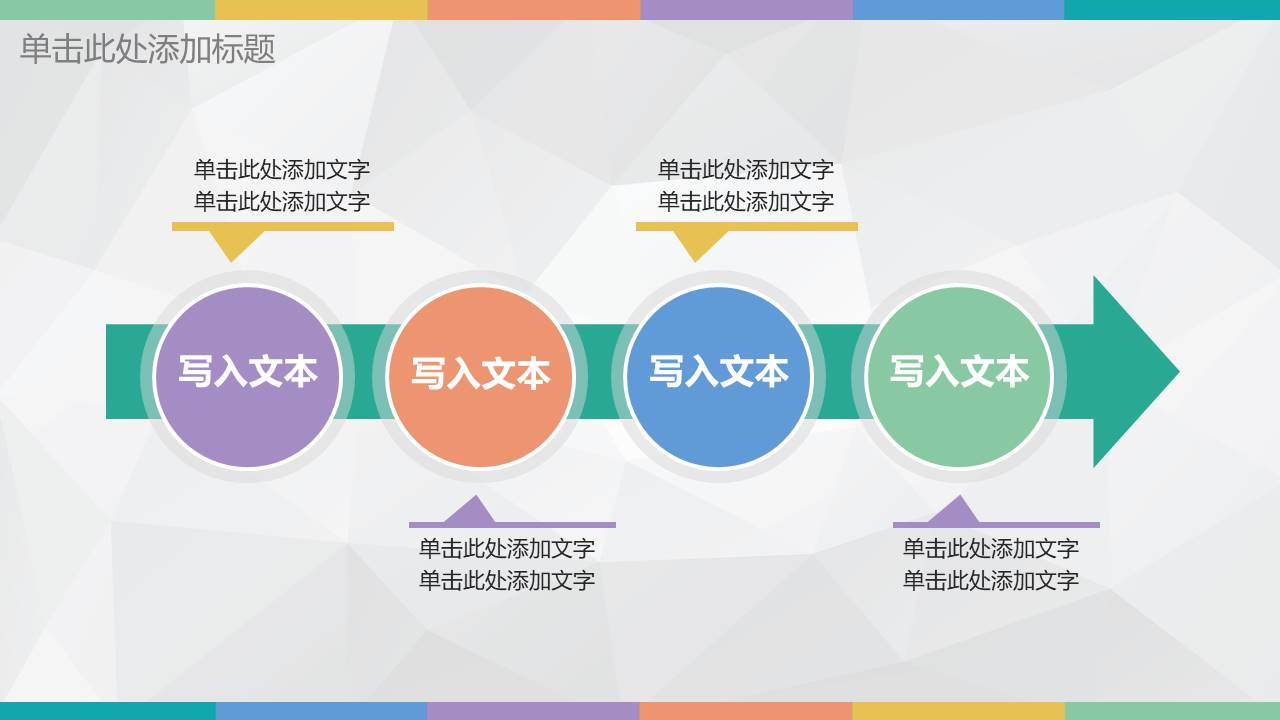 单击此处添加标题

单击此处添加文字
单击此处添加文字

单击此处添加文字
单击此处添加文字

写入文本

写入文本

写入文本

写入文本

单击此处添加文字
单击此处添加文字

单击此处添加文字
单击此处添加文字